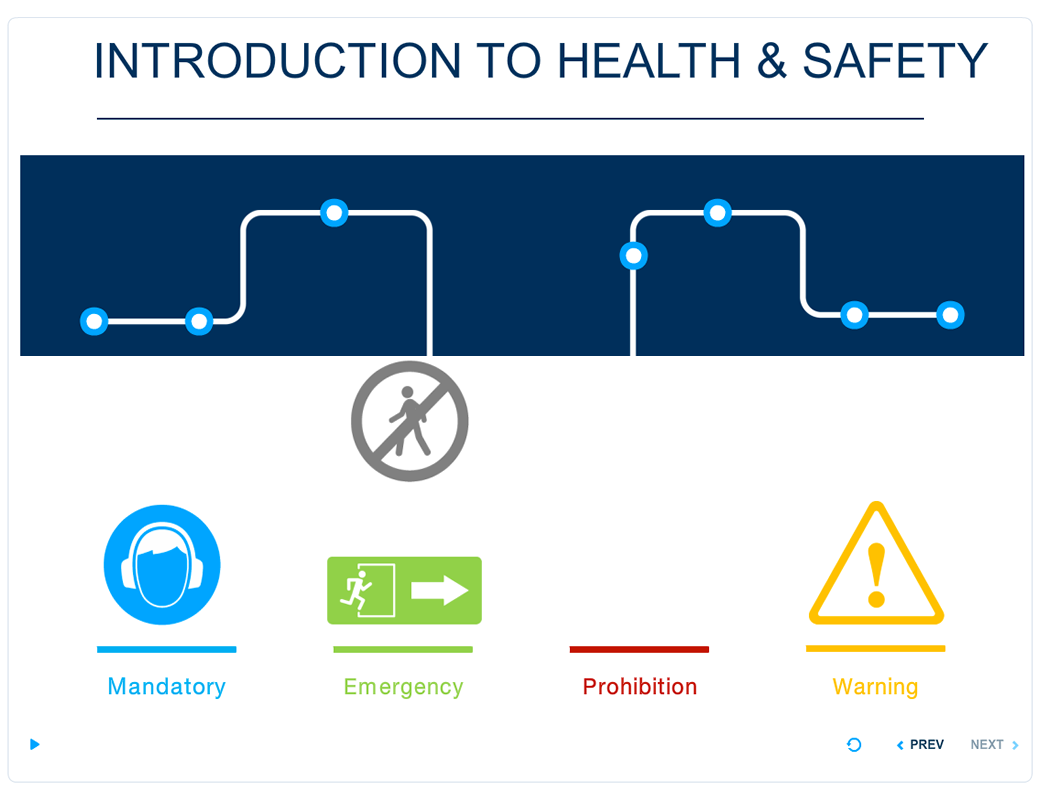 INTRODUCTION TO HEALTH & SAFETY

Mandatory

Emergency

Prohibition

Warning

PREV

NEXT